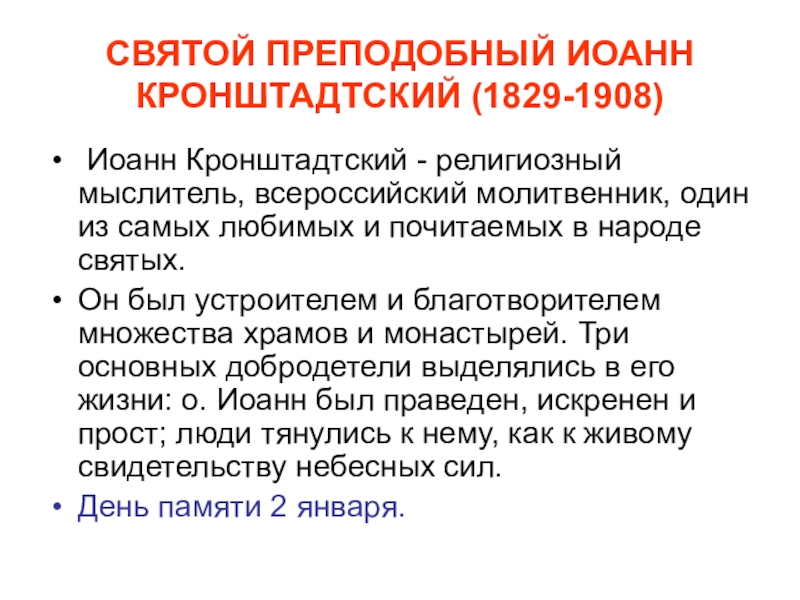 СВЯТОЙ ПРЕПОДОБНЫЙ ИОАНН КРОНШТАДТСКИЙ (1829-1908)

• Иоанн Кронштадтский - религиозный мыслитель, всероссийский молитвенник, один из самых любимых и почитаемых в народе святых.

• Он был устроителем и благотворителем множества храмов и монастырей. Три основных добродетели выделялись в его жизни: о. Иоанн был праведен, искренен и прост; люди тянулись к нему, как к живому свидетельству небесных сил.

• День памяти 2 января.